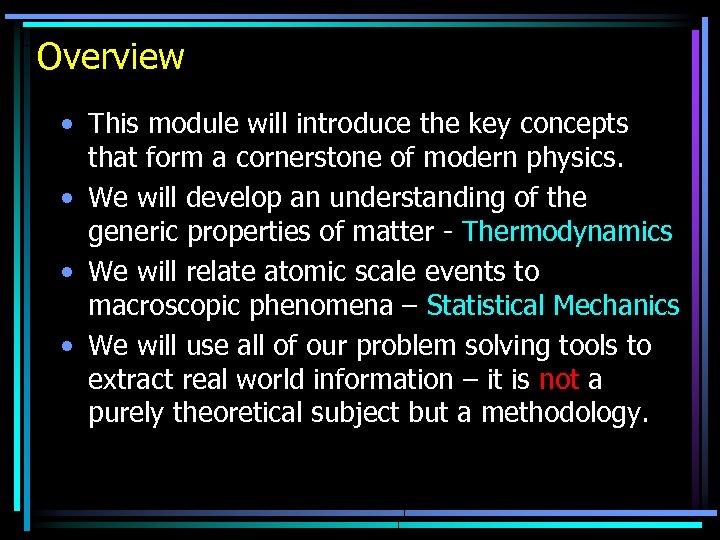 Overview

• This module will introduce the key concepts that form a cornerstone of modern physics.
• We will develop an understanding of the generic properties of matter - Thermodynamics
• We will relate atomic scale events to macroscopic phenomena – Statistical Mechanics
• We will use all of our problem solving tools to extract real world information – it is not a purely theoretical subject but a methodology.